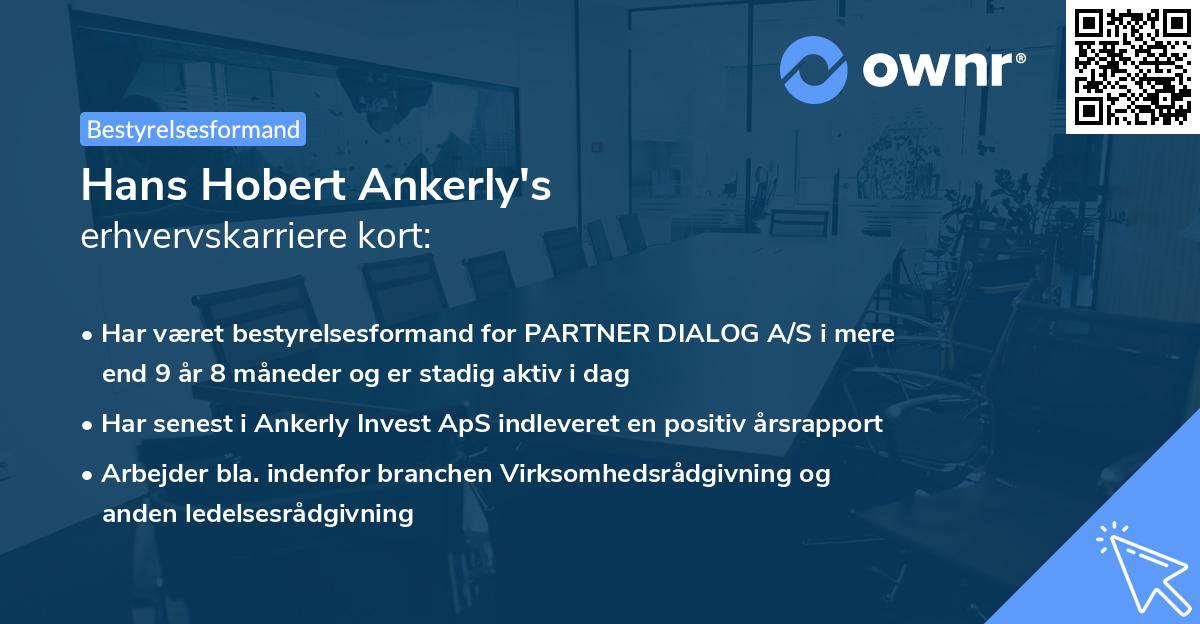 ownr®

Bestyrelsesformand

Hans Hobert Ankerly's
erhvervskarriere kort:

• Har været bestyrelsesformand for PARTNER DIALOG A/S i mere end 9 år 8 måneder og er stadig aktiv i dag

• Har senest i Ankerly Invest ApS indleveret en positiv årsrapport

• Arbejder bla. indenfor branchen Virksomhedsrådgivning og anden ledelsesrådgivning